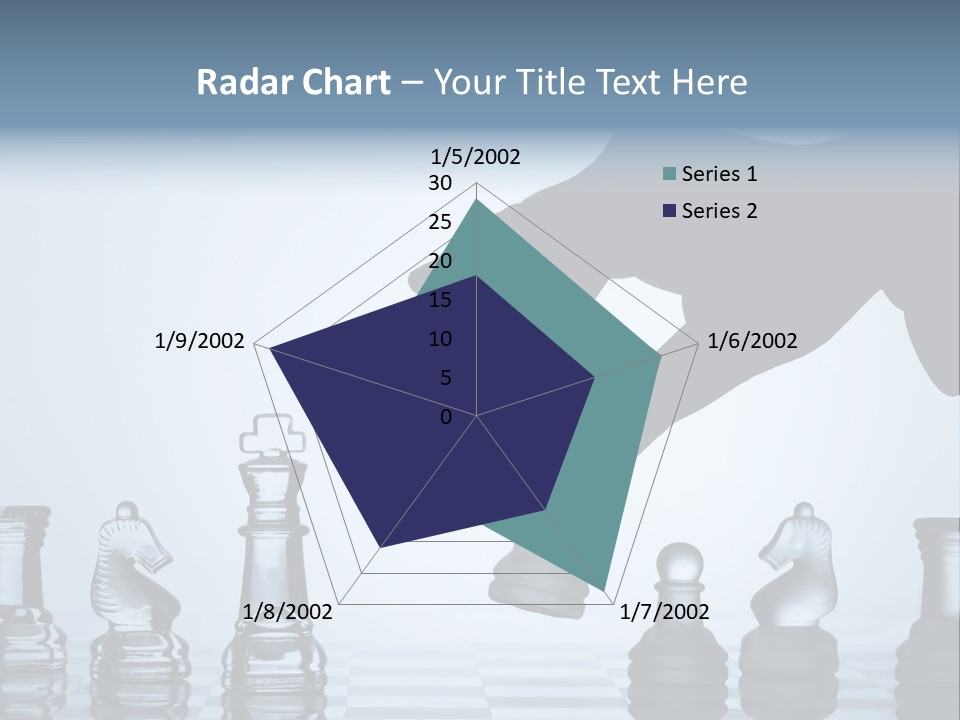 Radar Chart – Your Title Text Here

1/5/2002
30
25
20
15
10
5
0
1/6/2002
1/7/2002
1/8/2002
1/9/2002

Series 1
Series 2